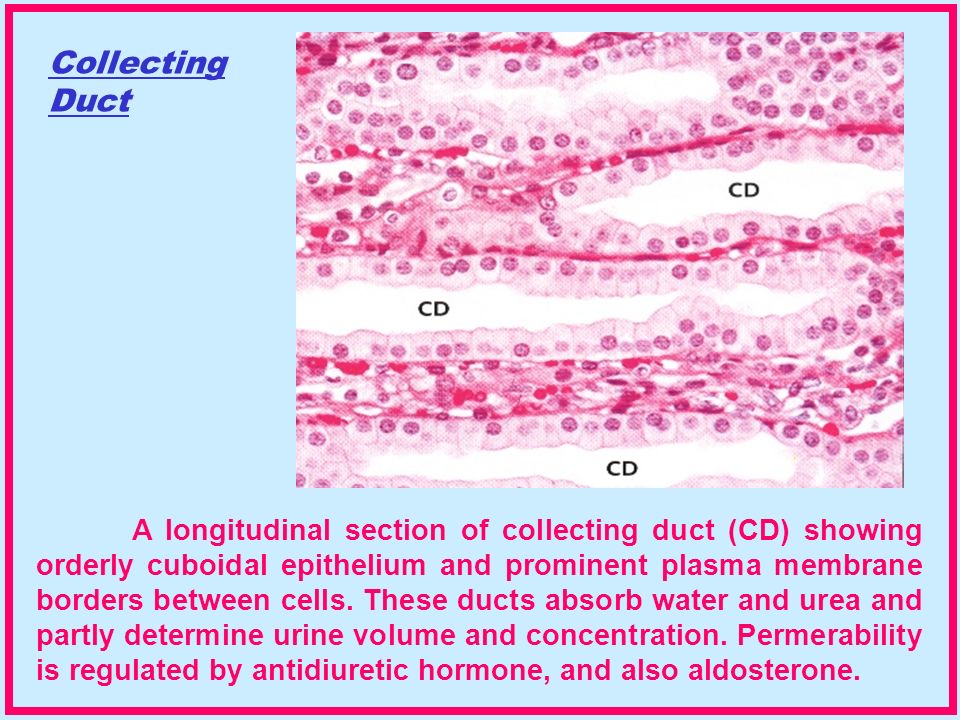 Collecting Duct

CD

CD

CD

A longitudinal section of collecting duct (CD) showing orderly cuboidal epithelium and prominent plasma membrane borders between cells. These ducts absorb water and urea and partly determine urine volume and concentration. Permerability is regulated by antidiuretic hormone, and also aldosterone.